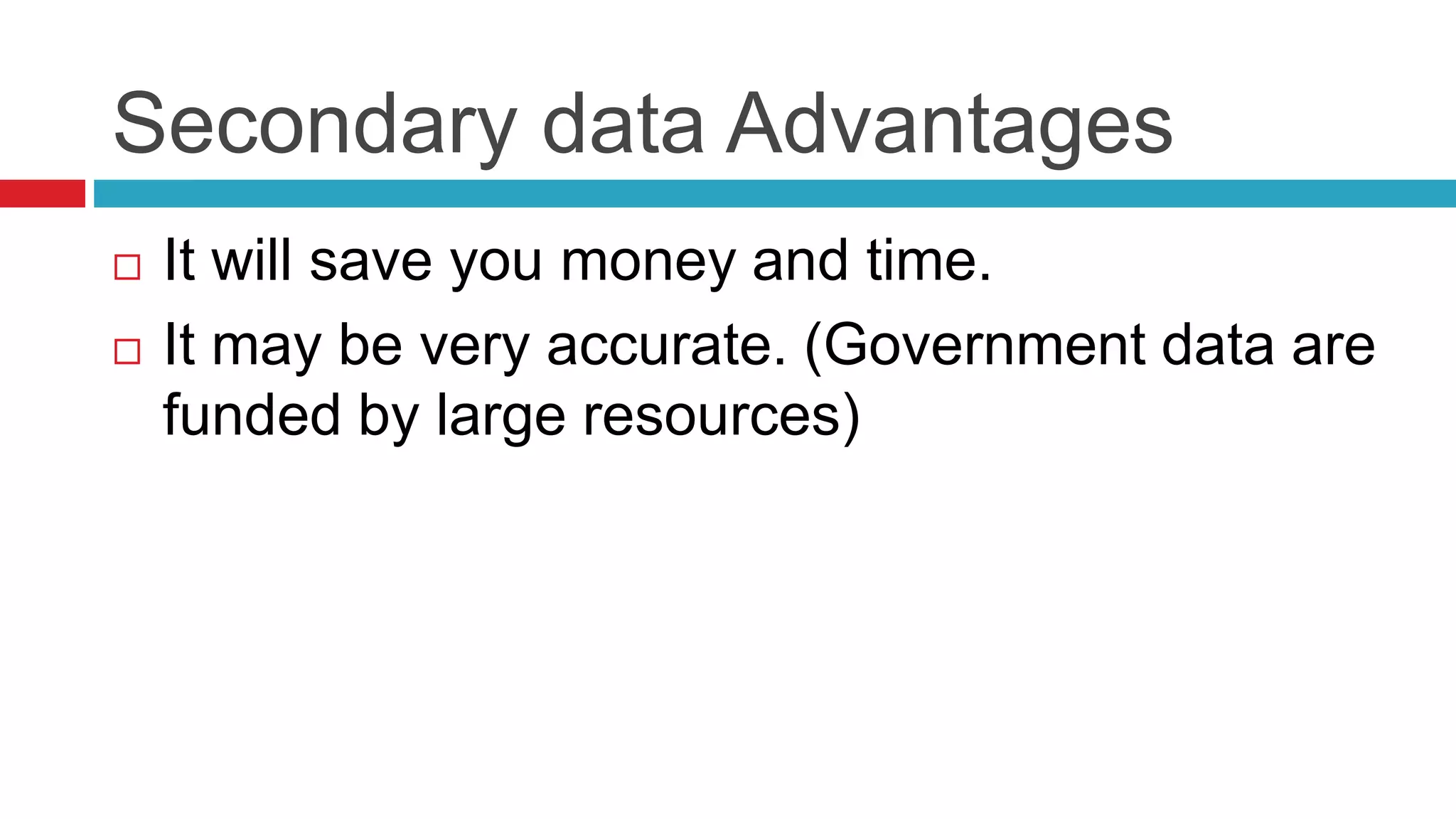 Secondary data Advantages

□ It will save you money and time.

□ It may be very accurate. (Government data are funded by large resources)